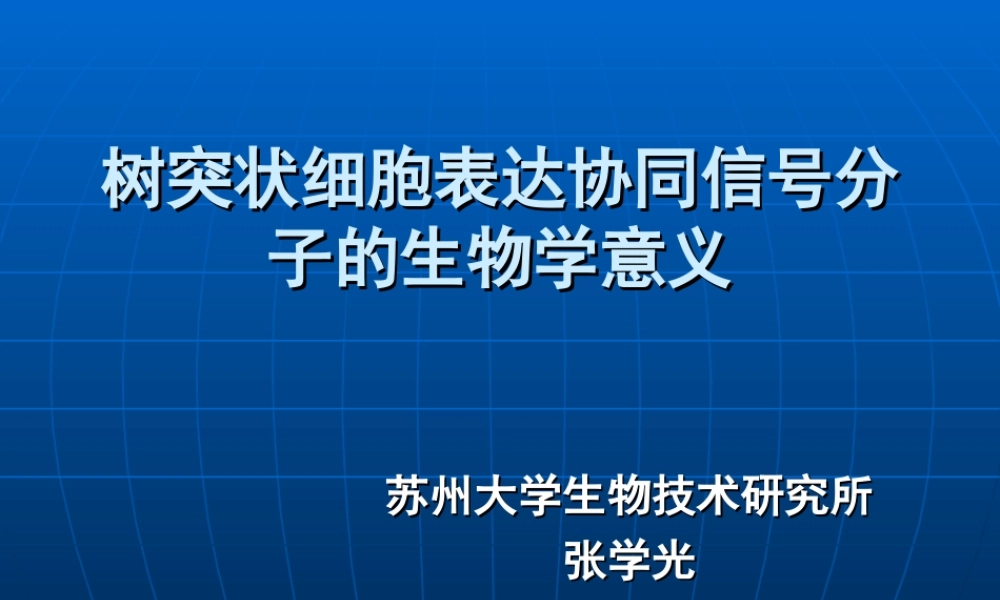 树突状细胞表达协同信号分子的生物学意义

苏州大学生物技术研究所
张学光